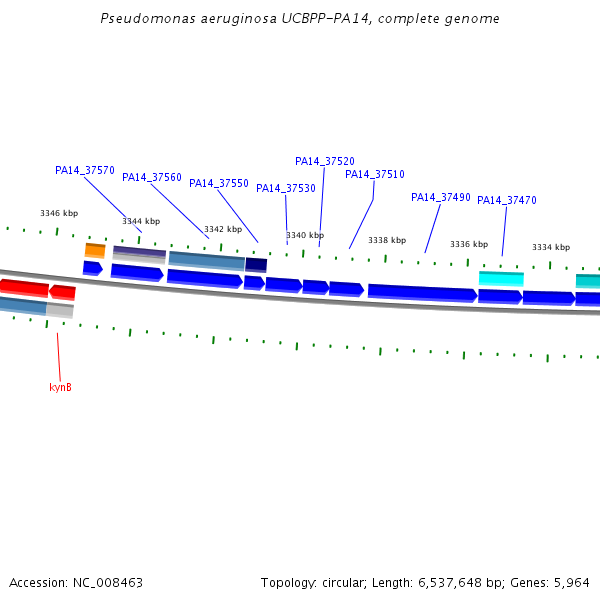 Pseudomonas aeruginosa UCBPP-PA14, complete genome

PA14_37570
PA14_37560
PA14_37550
PA14_37530
PA14_37520
PA14_37510
PA14_37490
PA14_37470

3346 kbp
3344 kbp
3342 kbp
3340 kbp
3338 kbp
3336 kbp
3334 kbp

kynB

Accession: NC_008463

Topology: circular; Length: 6,537,648 bp; Genes: 5,964